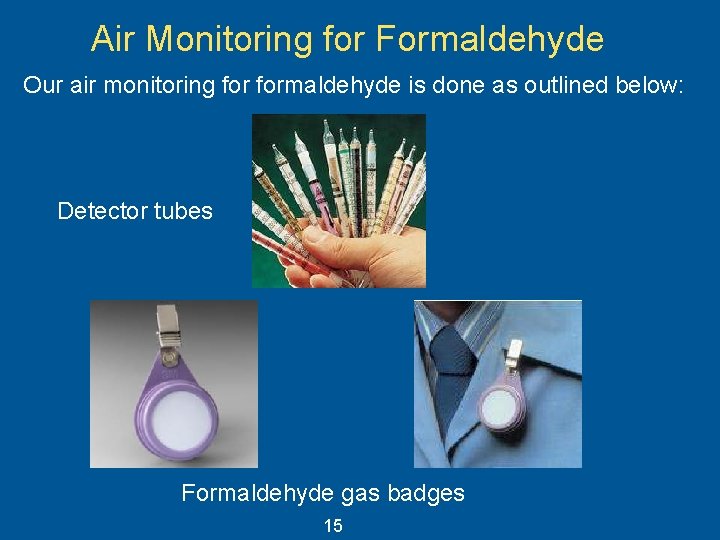 Air Monitoring for Formaldehyde

Our air monitoring for formaldehyde is done as outlined below:

Detector tubes

Formaldehyde gas badges

15